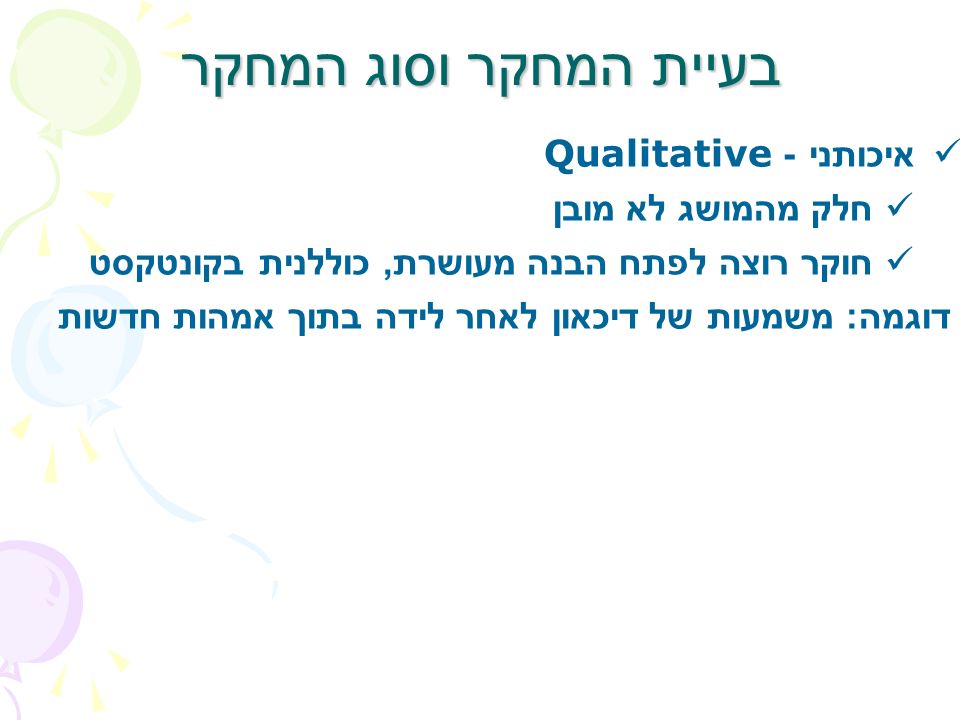 בעיית המחקר וסוג המחקר

✓ איכותני - Qualitative

✓ חלק מהמושג לא מובן

✓ חוקר רוצה לפתח הבנה מעושרת, כוללנית בקונטקסט

דוגמה: משמעות של דיכאון לאחר לידה בתוך אמהות חדשות